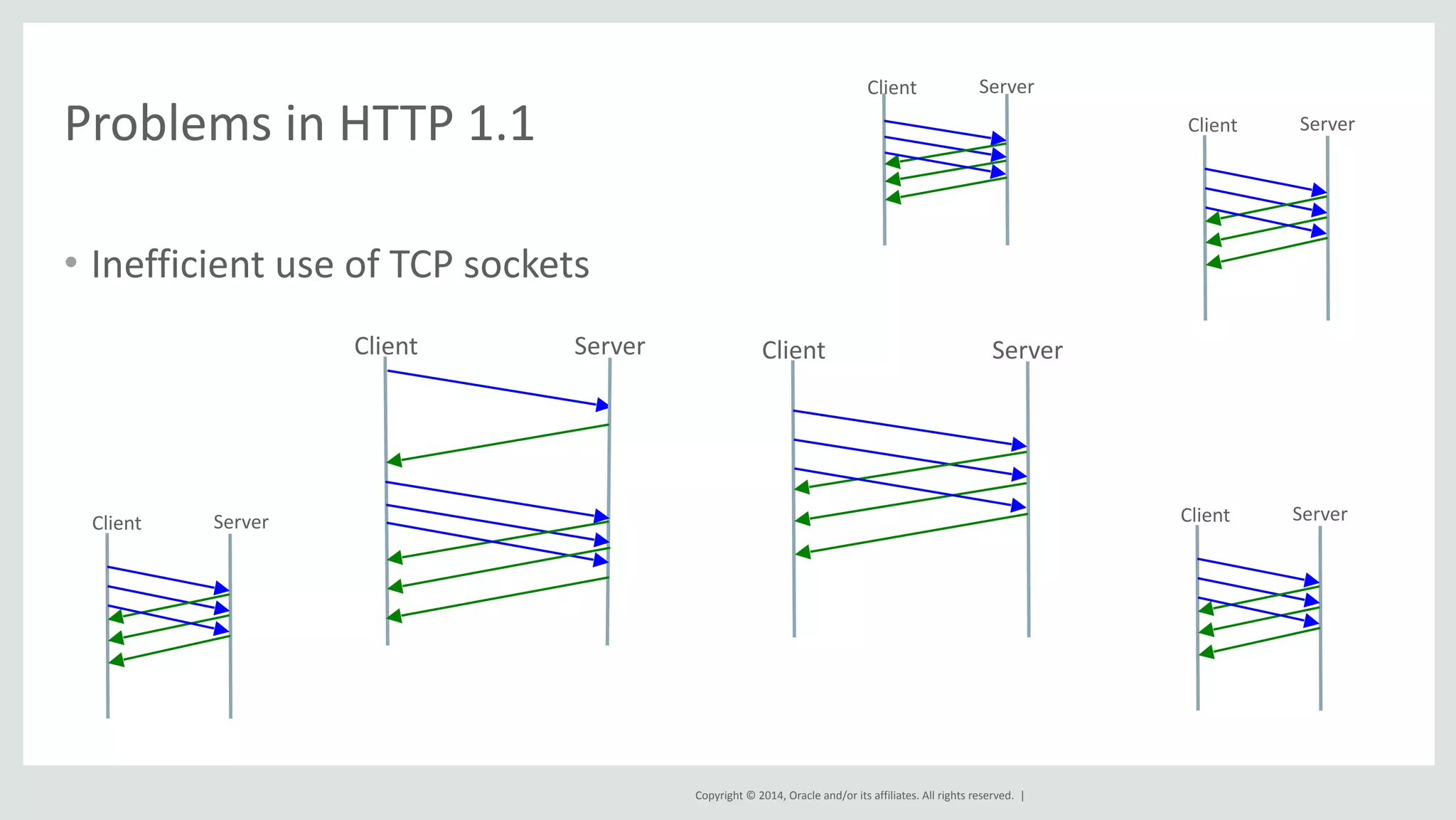 Problems in HTTP 1.1

• Inefficient use of TCP sockets

Client Server

Client Server

Client Server

Client Server

Client Server

Client Server

Copyright © 2014, Oracle and/or its affiliates. All rights reserved. |